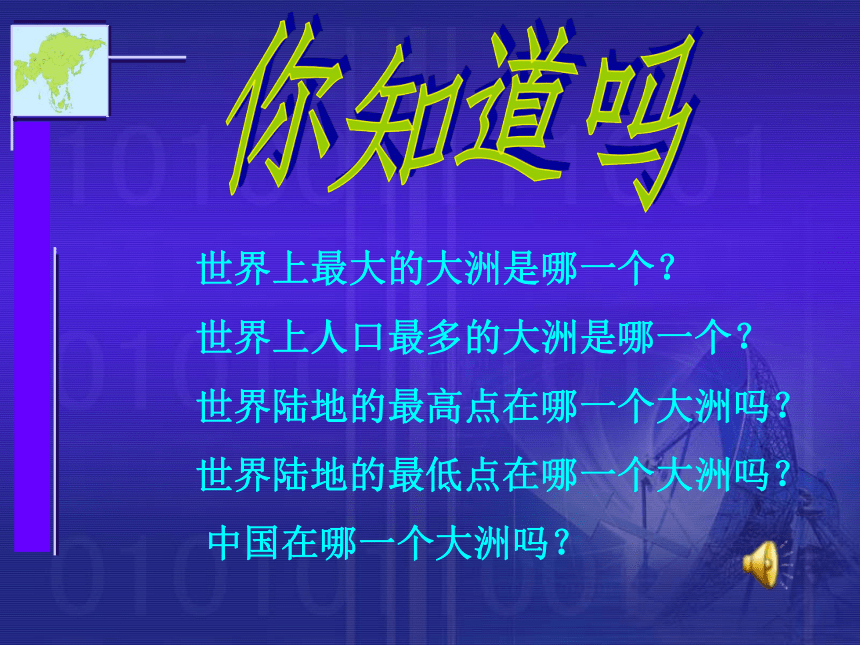 你知道吗

世界上最大的大洲是哪一个？

世界上人口最多的大洲是哪一个？

世界陆地的最高点在哪一个大洲吗？

世界陆地的最低点在哪一个大洲吗？

中国在哪一个大洲吗？